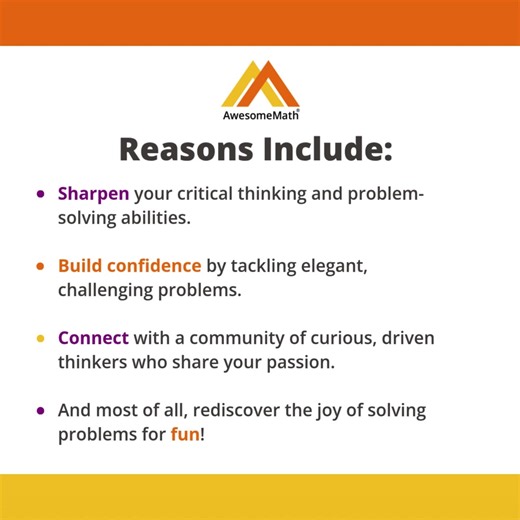 AwesomeMath®

Reasons Include:

• Sharpen your critical thinking and problem-solving abilities.

• Build confidence by tackling elegant, challenging problems.

• Connect with a community of curious, driven thinkers who share your passion.

• And most of all, rediscover the joy of solving problems for fun!